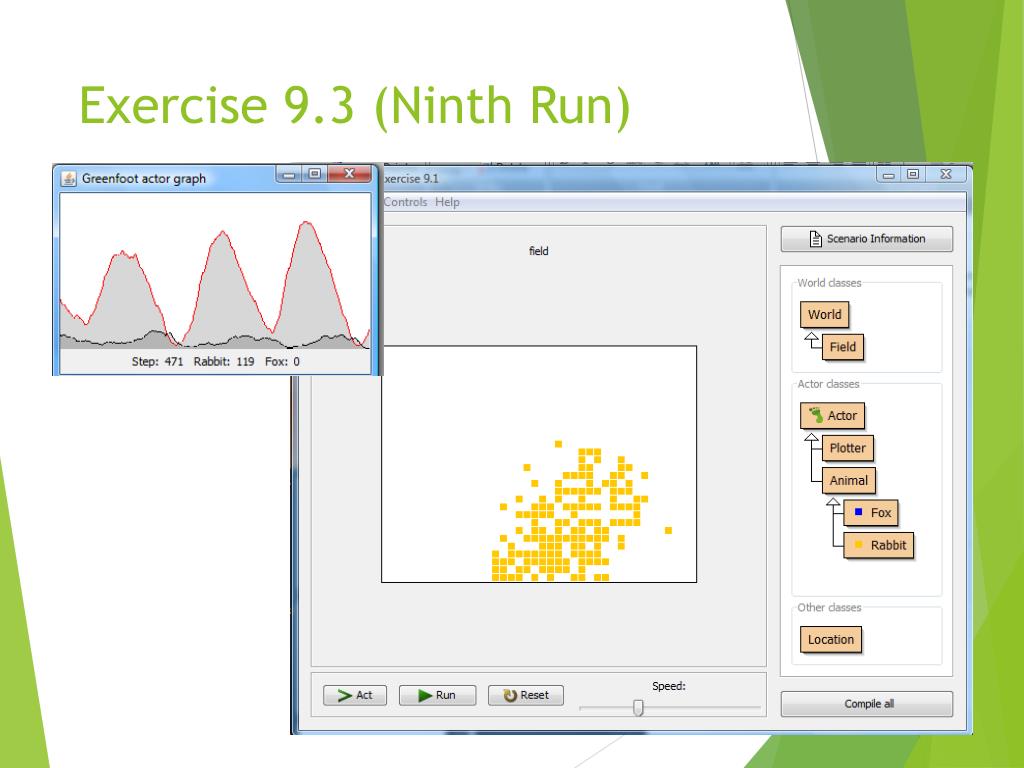 Exercise 9.3 (Ninth Run)

Greenfoot actor graph

Step: 471 Rabbit: 119 Fox: 0

xercise 9.1

Controls Help

field

Scenario Information

World classes

World

Field

Actor classes

Actor

Plotter

Animal

Fox

Rabbit

Other classes

Location

Act

Run

Reset

Speed:

Compile all